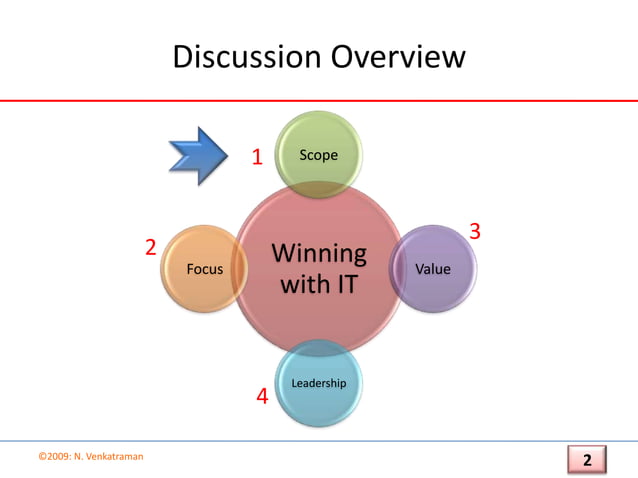 Discussion Overview

1 Scope

2 Focus

Winning with IT

3 Value

4 Leadership

©2009: N. Venkatraman

2